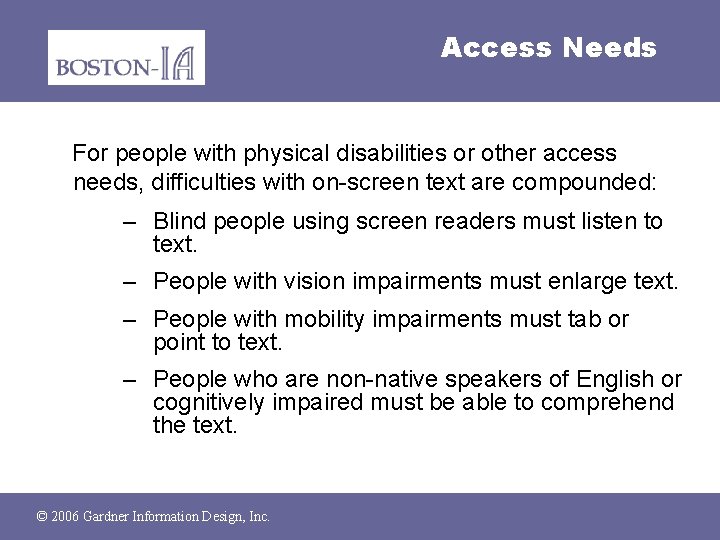 BOSTON-IA

Access Needs

For people with physical disabilities or other access needs, difficulties with on-screen text are compounded:

– Blind people using screen readers must listen to text.

– People with vision impairments must enlarge text.

– People with mobility impairments must tab or point to text.

– People who are non-native speakers of English or cognitively impaired must be able to comprehend the text.

© 2006 Gardner Information Design, Inc.